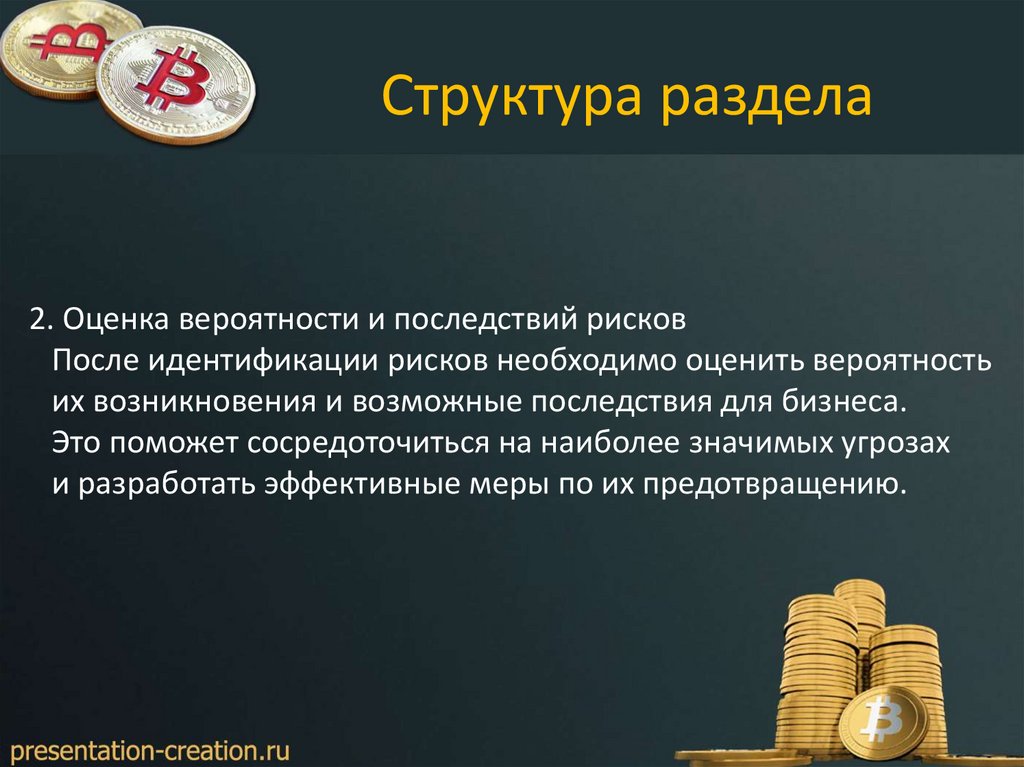 Структура раздела

2. Оценка вероятности и последствий рисков
После идентификации рисков необходимо оценить вероятность их возникновения и возможные последствия для бизнеса. Это поможет сосредоточиться на наиболее значимых угрозах и разработать эффективные меры по их предотвращению.

presentation-creation.ru